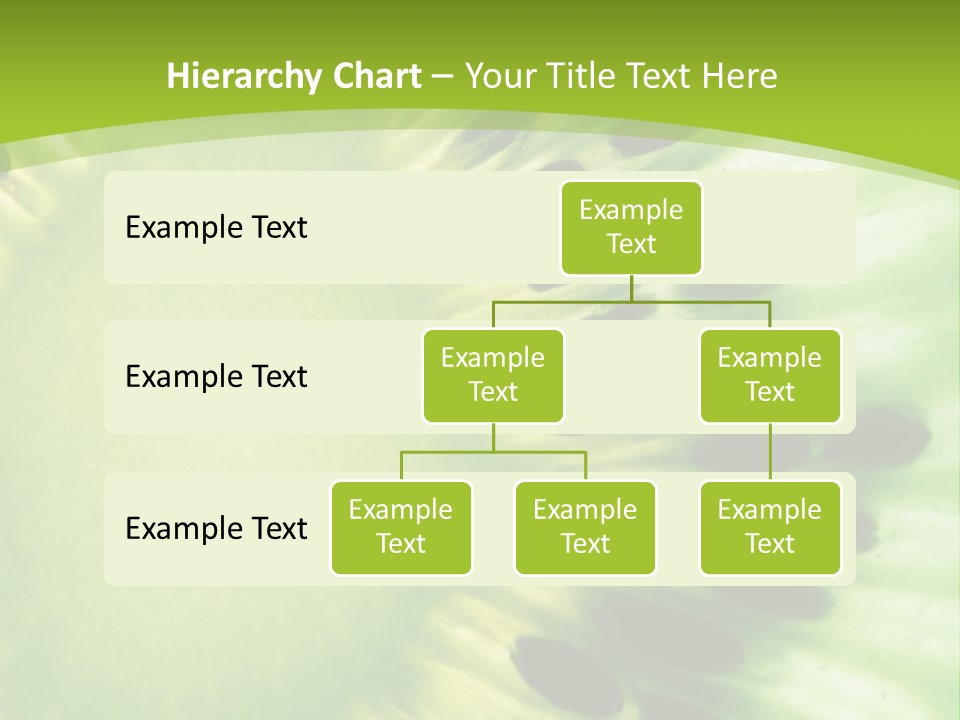 Hierarchy Chart – Your Title Text Here

Example Text

Example Text

Example Text

Example Text

Example Text

Example Text

Example Text

Example Text

Example Text